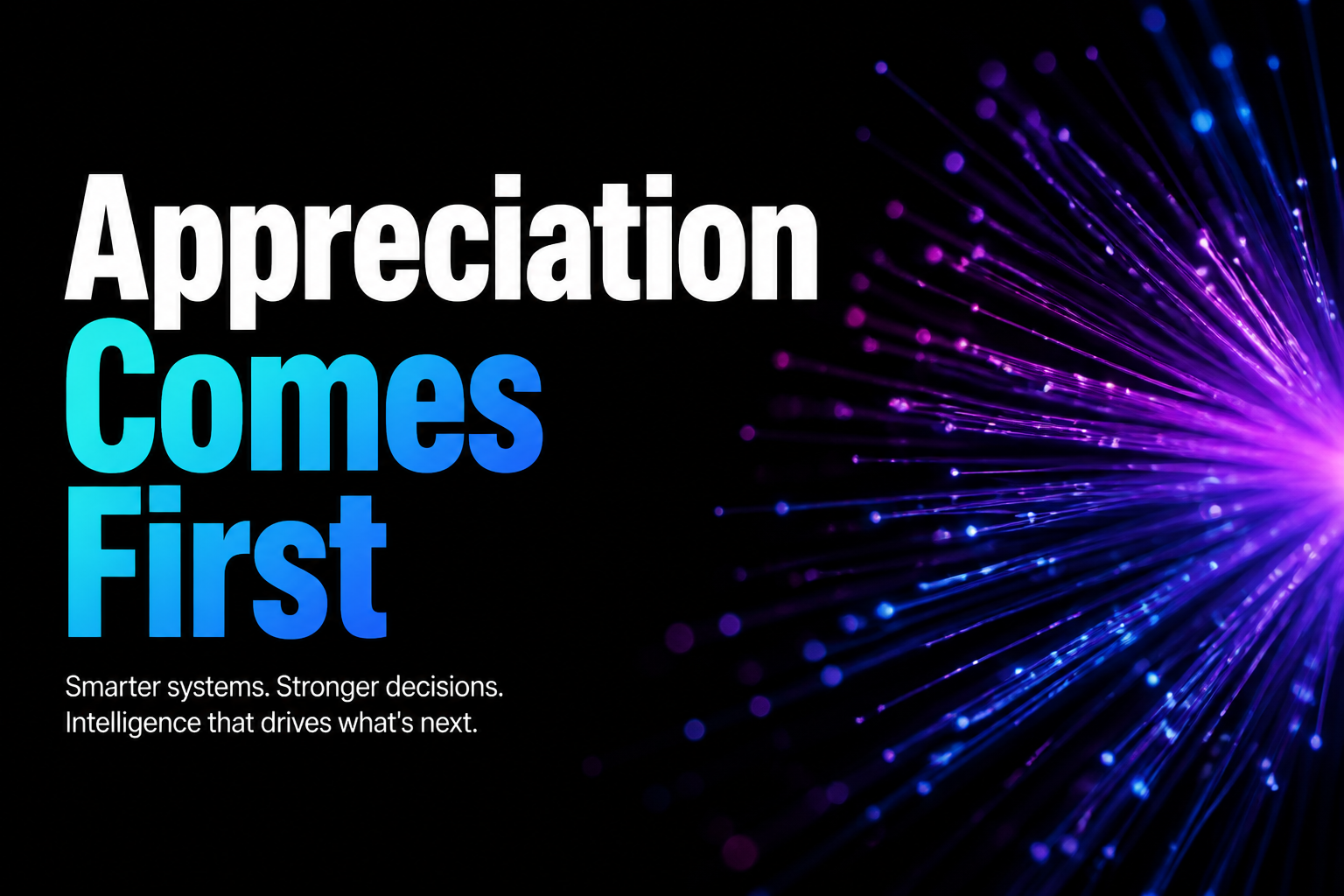 Appreciation
Comes
First

Smarter systems. Stronger decisions.
Intelligence that drives what's next.